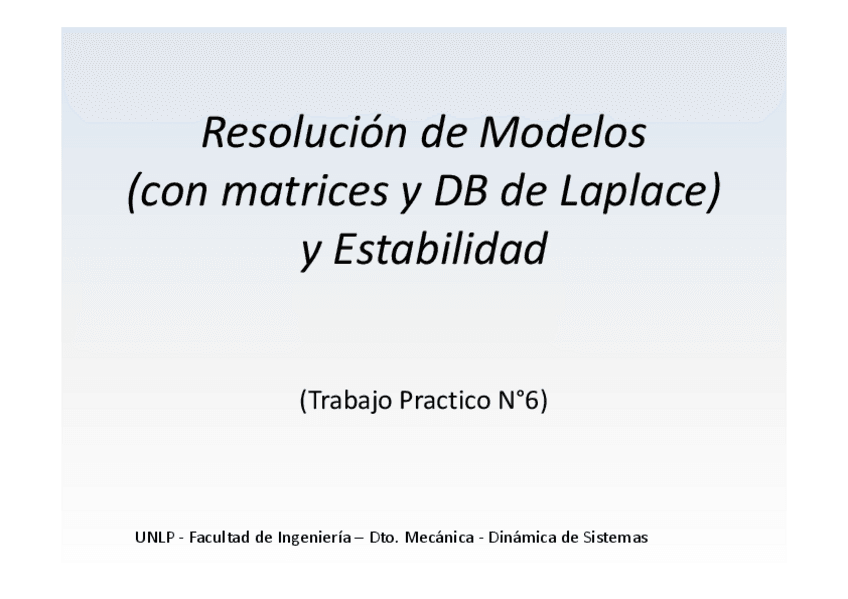 Resolución de Modelos
(con matrices y DB de Laplace)
y Estabilidad

(Trabajo Practico N°6)

UNLP - Facultad de Ingeniería – Dto. Mecánica - Dinámica de Sistemas